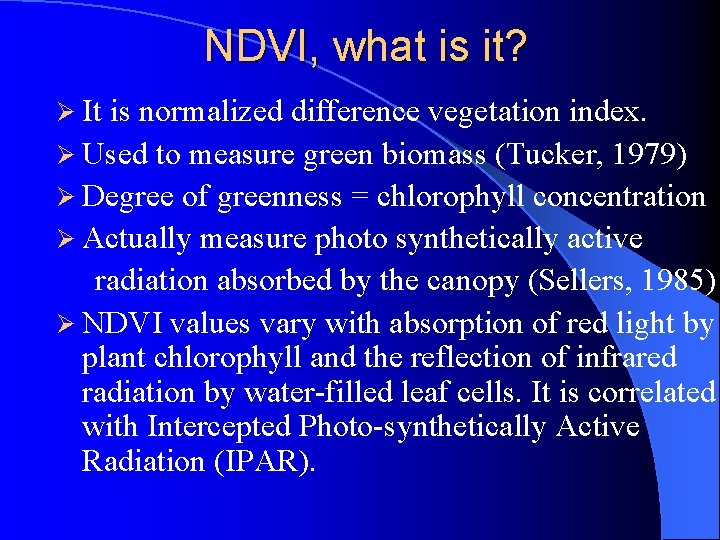 NDVI, what is it?

➢ It is normalized difference vegetation index.

➢ Used to measure green biomass (Tucker, 1979)

➢ Degree of greenness = chlorophyll concentration

➢ Actually measure photo synthetically active radiation absorbed by the canopy (Sellers, 1985)

➢ NDVI values vary with absorption of red light by plant chlorophyll and the reflection of infrared radiation by water-filled leaf cells. It is correlated with Intercepted Photo-synthetically Active Radiation (IPAR).